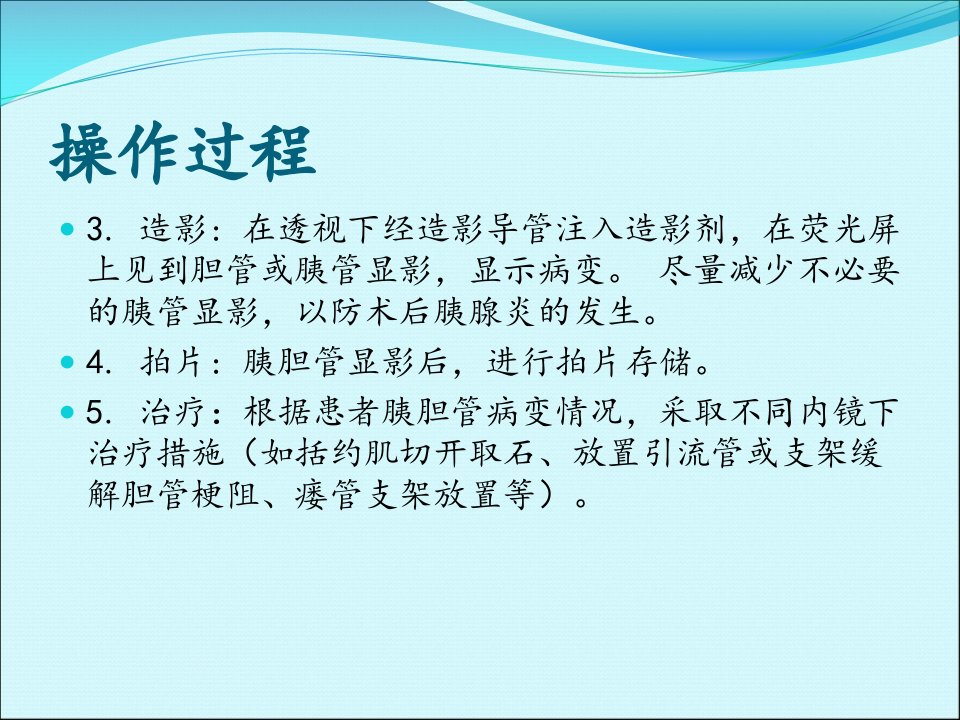 操作过程

3. 造影：在透视下经造影导管注入造影剂，在荧光屏上见到胆管或胰管显影，显示病变。 尽量减少不必要的胰管显影，以防术后胰腺炎的发生。

4. 拍片：胰胆管显影后，进行拍片存储。

5. 治疗：根据患者胰胆管病变情况，采取不同内镜下治疗措施（如括约肌切开取石、放置引流管或支架缓解胆管梗阻、瘘管支架放置等）。